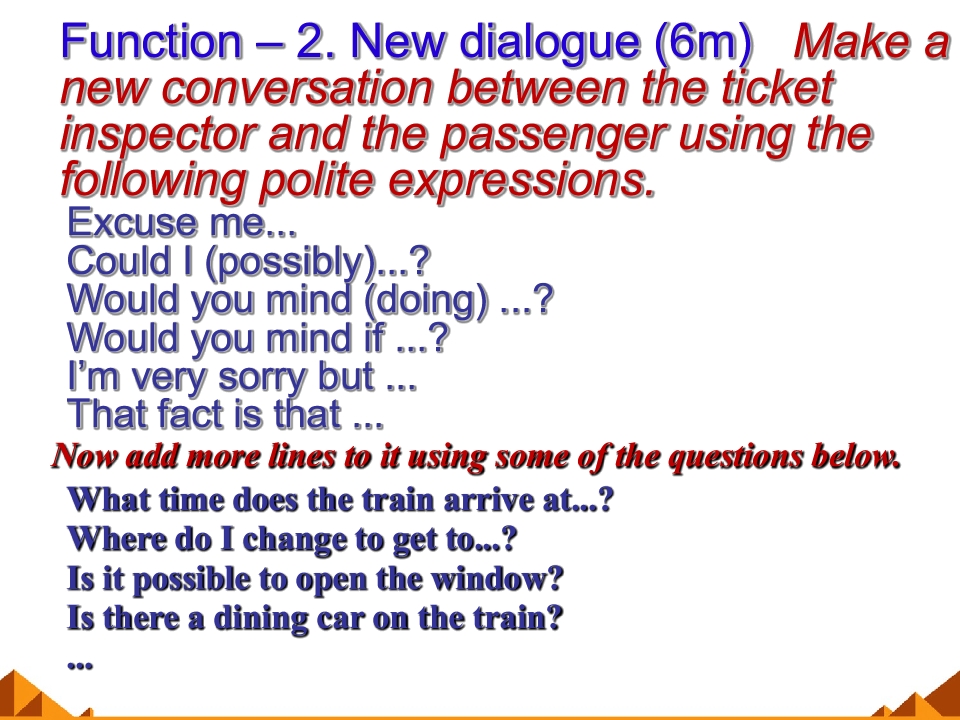 Function – 2. New dialogue (6m) Make a new conversation between the ticket inspector and the passenger using the following polite expressions.

Excuse me...
Could I (possibly)...?
Would you mind (doing) ...?
Would you mind if ...?
I'm very sorry but ...
That fact is that ...

Now add more lines to it using some of the questions below.

What time does the train arrive at...?
Where do I change to get to...?
Is it possible to open the window?
Is there a dining car on the train?
...